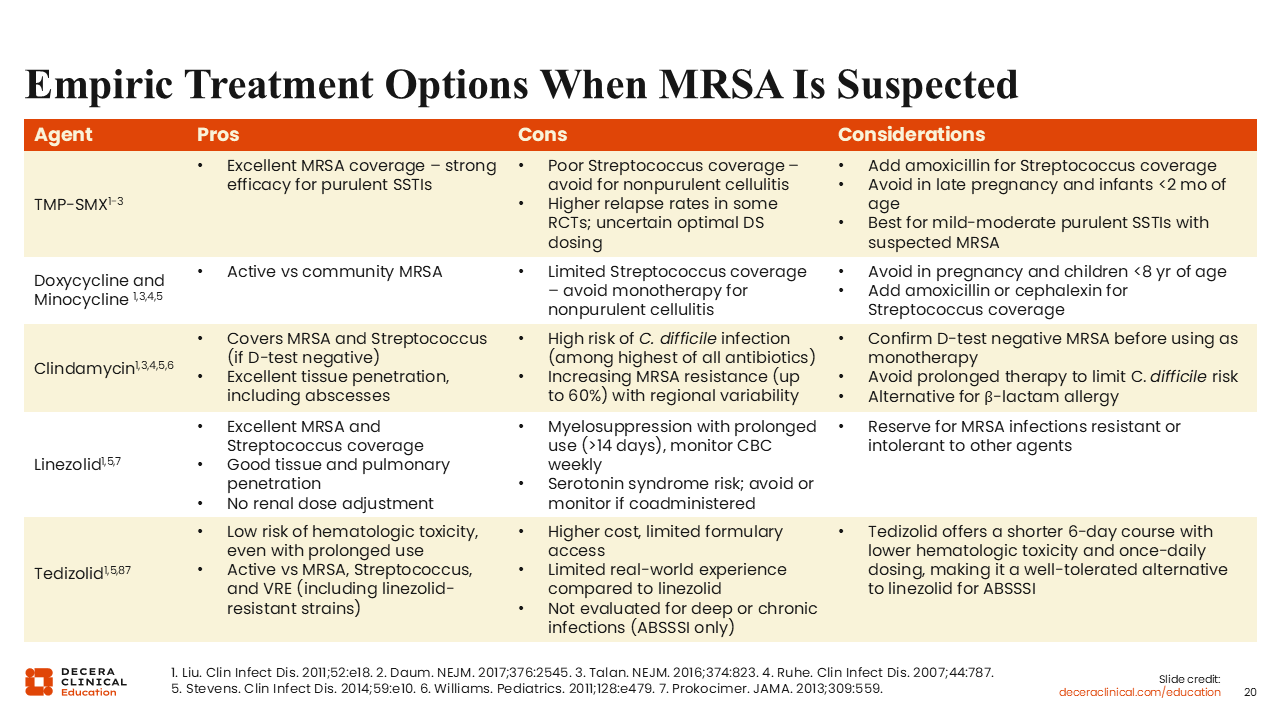 Empiric Treatment Options When MRSA Is Suspected

| Agent | Pros | Cons | Considerations |
|---|---|---|---|
| TMP-SMX$^{1-3}$ | • Excellent MRSA coverage – strong efficacy for purulent SSTIs | • Poor Streptococcus coverage – avoid for nonpurulent cellulitis • Higher relapse rates in some RCTs; uncertain optimal DS dosing | • Add amoxicillin for Streptococcus coverage • Avoid in late pregnancy and infants <2 mo of age • Best for mild-moderate purulent SSTIs with suspected MRSA |
| Doxycycline and Minocycline $^{1,3,4,5}$ | • Active vs community MRSA | • Limited Streptococcus coverage – avoid monotherapy for nonpurulent cellulitis | • Avoid in pregnancy and children <8 yr of age • Add amoxicillin or cephalexin for Streptococcus coverage |
| Clindamycin$^{1,3,4,5,6}$ | • Covers MRSA and Streptococcus (if D-test negative) • Excellent tissue penetration, including abscesses | • High risk of C. difficile infection (among highest of all antibiotics) • Increasing MRSA resistance (up to 60%) with regional variability | • Confirm D-test negative MRSA before using as monotherapy • Avoid prolonged therapy to limit C. difficile risk • Alternative for β-lactam allergy |
| Linezolid$^{1,5,7}$ | • Excellent MRSA and Streptococcus coverage • Good tissue and pulmonary penetration • No renal dose adjustment | • Myelosuppression with prolonged use (>14 days), monitor CBC weekly • Serotonin syndrome risk; avoid or monitor if coadministered | • Reserve for MRSA infections resistant or intolerant to other agents |
| Tedizolid$^{1,5,87}$ | • Low risk of hematologic toxicity, even with prolonged use • Active vs MRSA, Streptococcus, and VRE (including linezolid-resistant strains) | • Higher cost, limited formulary access • Limited real-world experience compared to linezolid • Not evaluated for deep or chronic infections (ABSSSI only) | • Tedizolid offers a shorter 6-day course with lower hematologic toxicity and once-daily dosing, making it a well-tolerated alternative to linezolid for ABSSSI |

DECERA CLINICAL Education

1. Liu. Clin Infect Dis. 2011;52:e18. 2. Daum. NEJM. 2017;376:2545. 3. Talan. NEJM. 2016;374:823. 4. Ruhe. Clin Infect Dis. 2007;44:787. 5. Stevens. Clin Infect Dis. 2014;59:e10. 6. Williams. Pediatrics. 2011;128:e479. 7. Prokocimer. JAMA. 2013;309:559.

Slide credit: deceraclinical.com/education

20